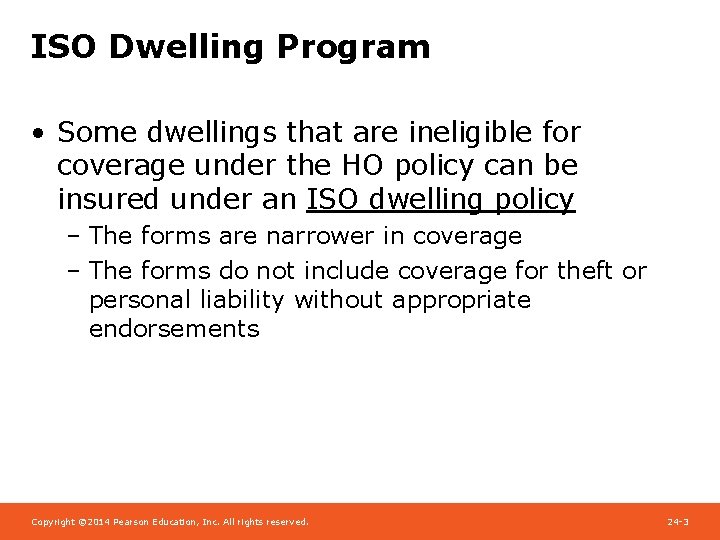 ISO Dwelling Program

• Some dwellings that are ineligible for coverage under the HO policy can be insured under an ISO dwelling policy

– The forms are narrower in coverage

– The forms do not include coverage for theft or personal liability without appropriate endorsements

Copyright ©2014 Pearson Education, Inc. All rights reserved.

24-3